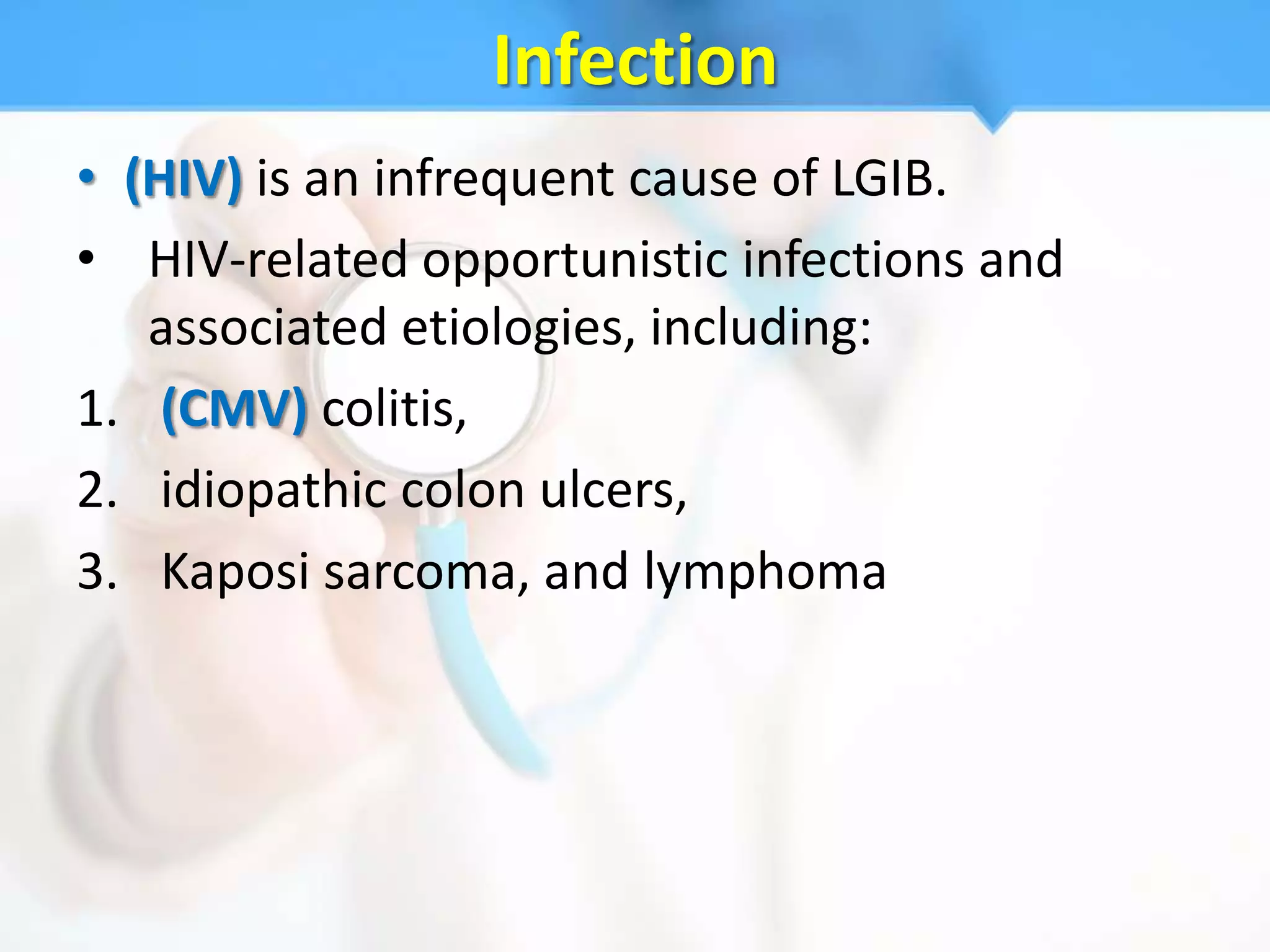 Infection

• (HIV) is an infrequent cause of LGIB.

• HIV-related opportunistic infections and associated etiologies, including:

1. (CMV) colitis,

2. idiopathic colon ulcers,

3. Kaposi sarcoma, and lymphoma